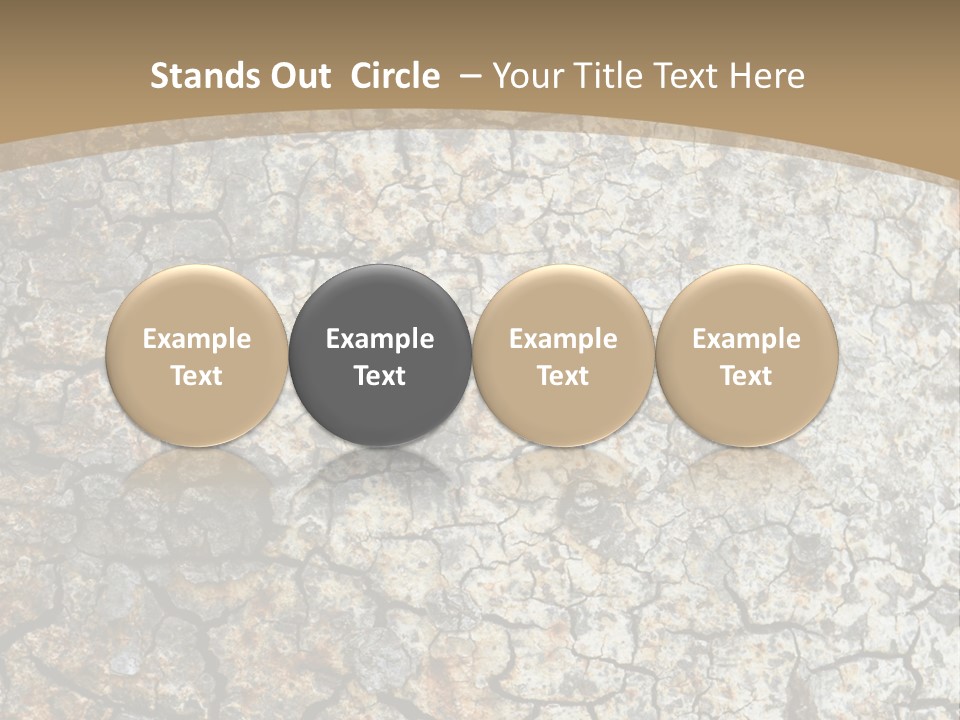 Stands Out Circle – Your Title Text Here

Example Text

Example Text

Example Text

Example Text